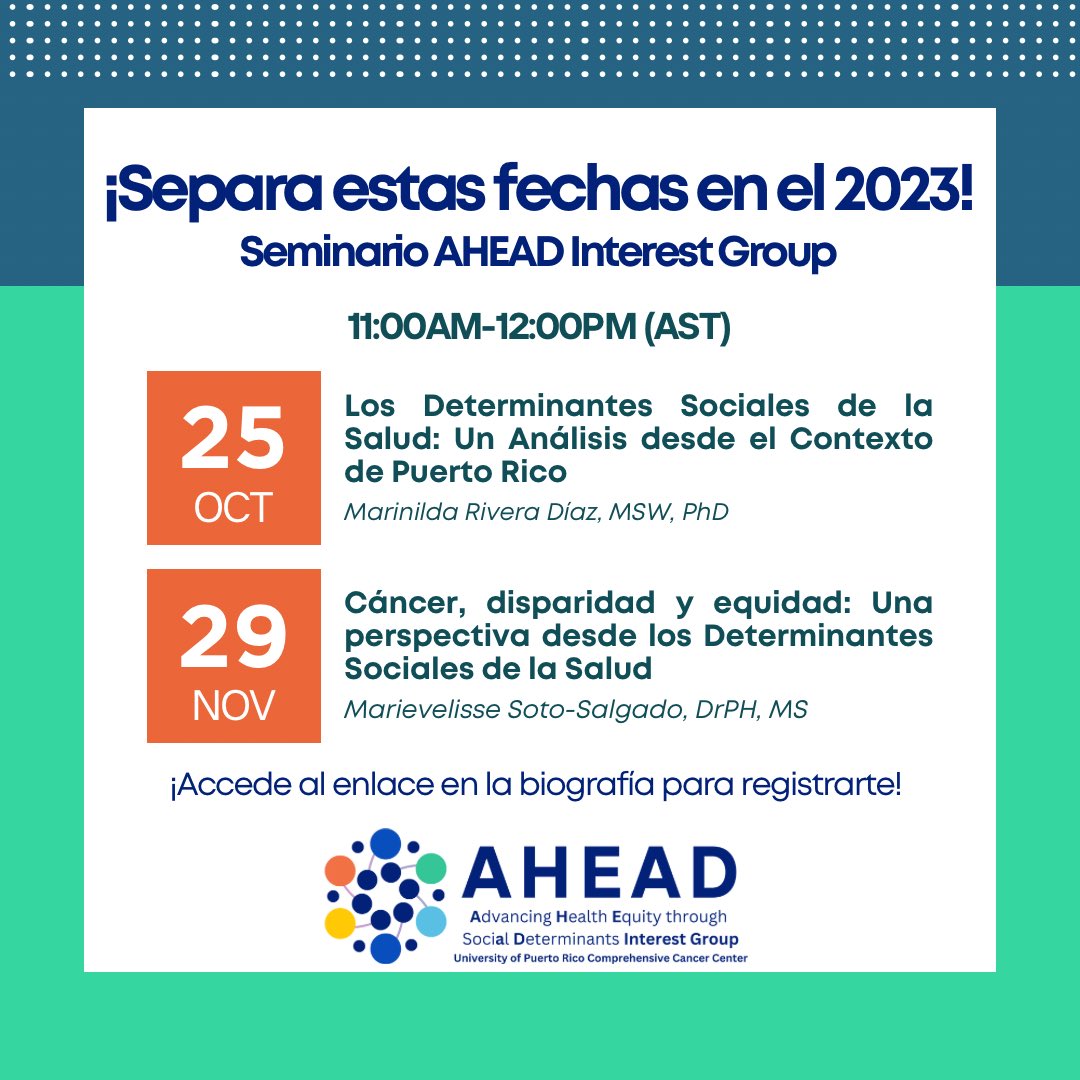 ¡Separa estas fechas en el 2023!
Seminario AHEAD Interest Group

11:00AM-12:00PM (AST)

25
OCT

Los Determinantes Sociales de la Salud: Un Análisis desde el Contexto de Puerto Rico
Marinilda Rivera Díaz, MSW, PhD

29
NOV

Cáncer, disparidad y equidad: Una perspectiva desde los Determinantes Sociales de la Salud
Marievelisse Soto-Salgado, DrPH, MS

¡Accede al enlace en la biografía para registrarte!

AHEAD
Advancing Health Equity through Social Determinants Interest Group
University of Puerto Rico Comprehensive Cancer Center